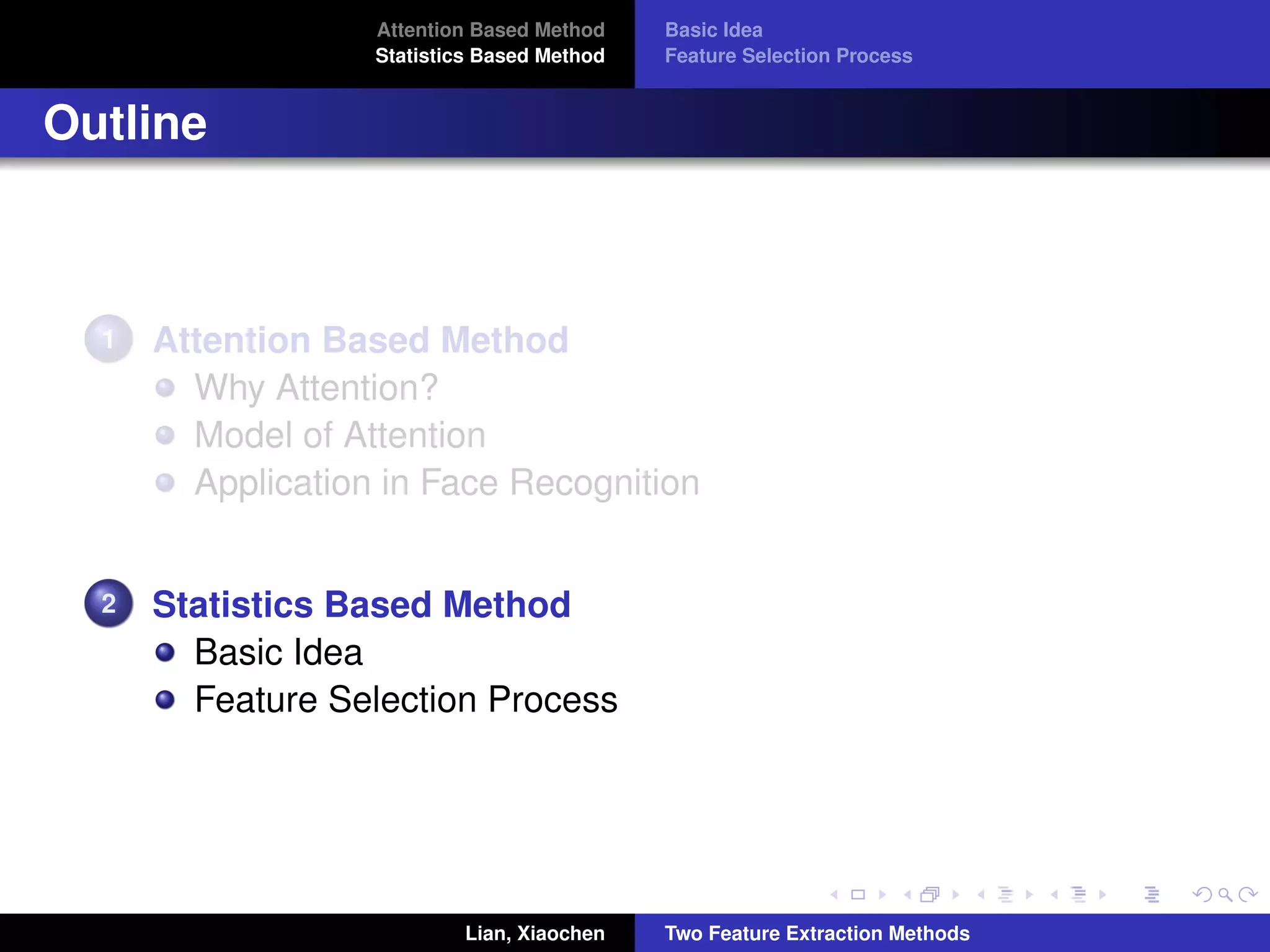 Attention Based Method
Statistics Based Method

Basic Idea
Feature Selection Process

Outline

1 Attention Based Method
Why Attention?
Model of Attention
Application in Face Recognition

2 Statistics Based Method
Basic Idea
Feature Selection Process

Lian, Xiaochen

Two Feature Extraction Methods